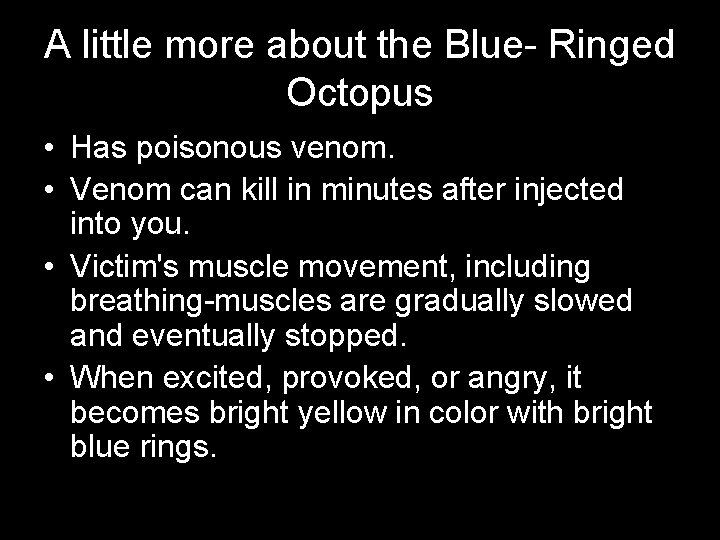 A little more about the Blue- Ringed Octopus

• Has poisonous venom.
• Venom can kill in minutes after injected into you.
• Victim's muscle movement, including breathing-muscles are gradually slowed and eventually stopped.
• When excited, provoked, or angry, it becomes bright yellow in color with bright blue rings.